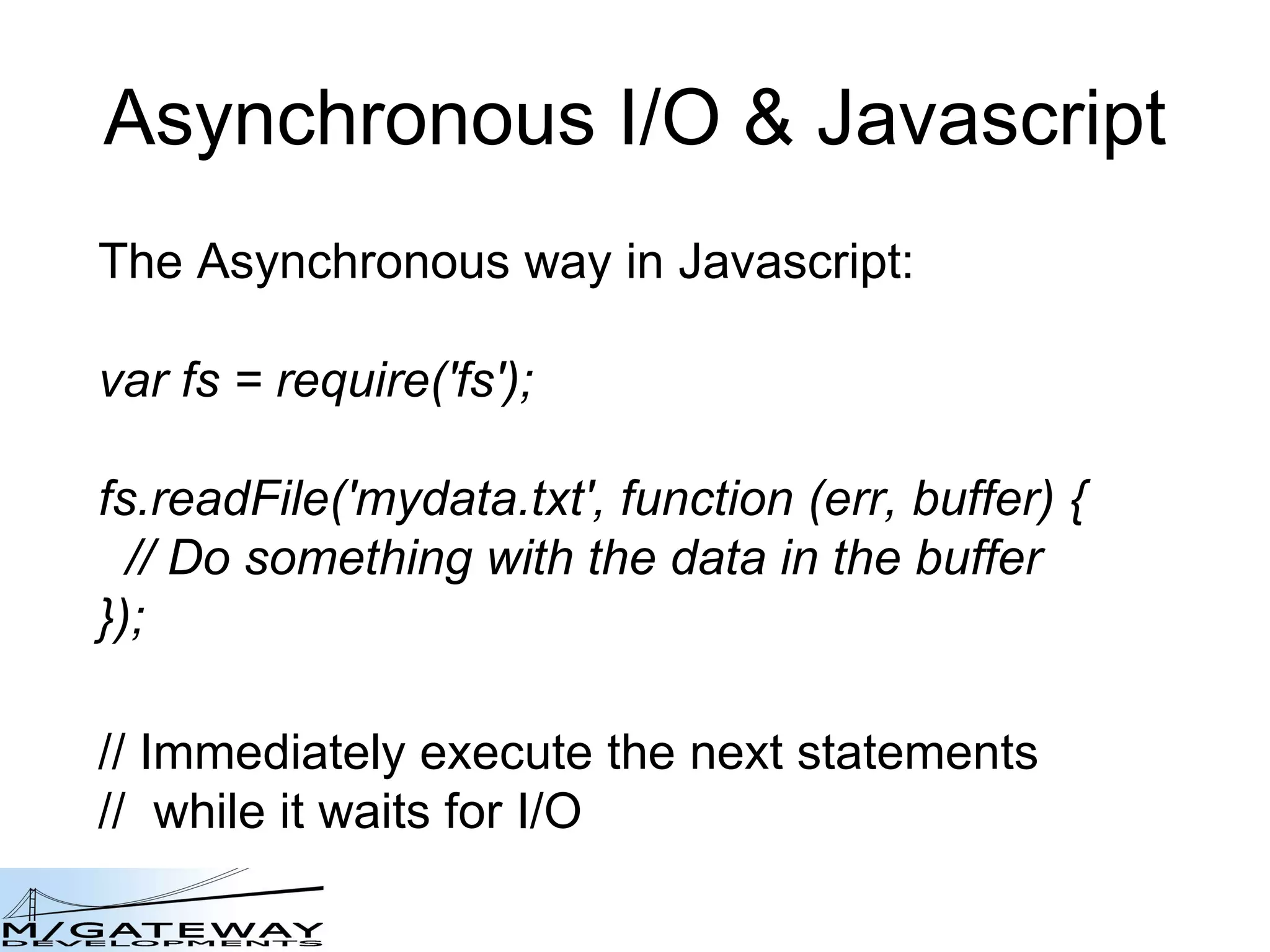 Asynchronous I/O & Javascript

The Asynchronous way in Javascript:

var fs = require('fs');

fs.readFile('mydata.txt', function (err, buffer) {
  // Do something with the data in the buffer
});

// Immediately execute the next statements
//  while it waits for I/O

M/GATEWAY
DEVELOPMENTS